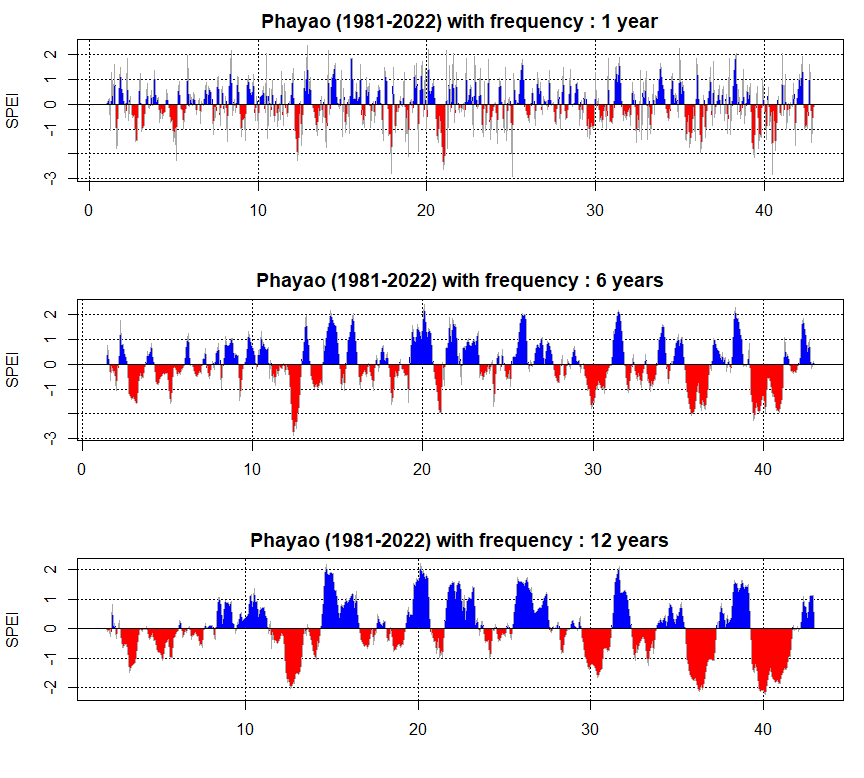 Phayao (1981-2022) with frequency : 1 year

SPEI

2
1
0
-1
-3

0 10 20 30 40

Phayao (1981-2022) with frequency : 6 years

SPEI

2
1
0
-1
-3

0 10 20 30 40

Phayao (1981-2022) with frequency : 12 years

SPEI

2
1
0
-1
-2

10 20 30 40